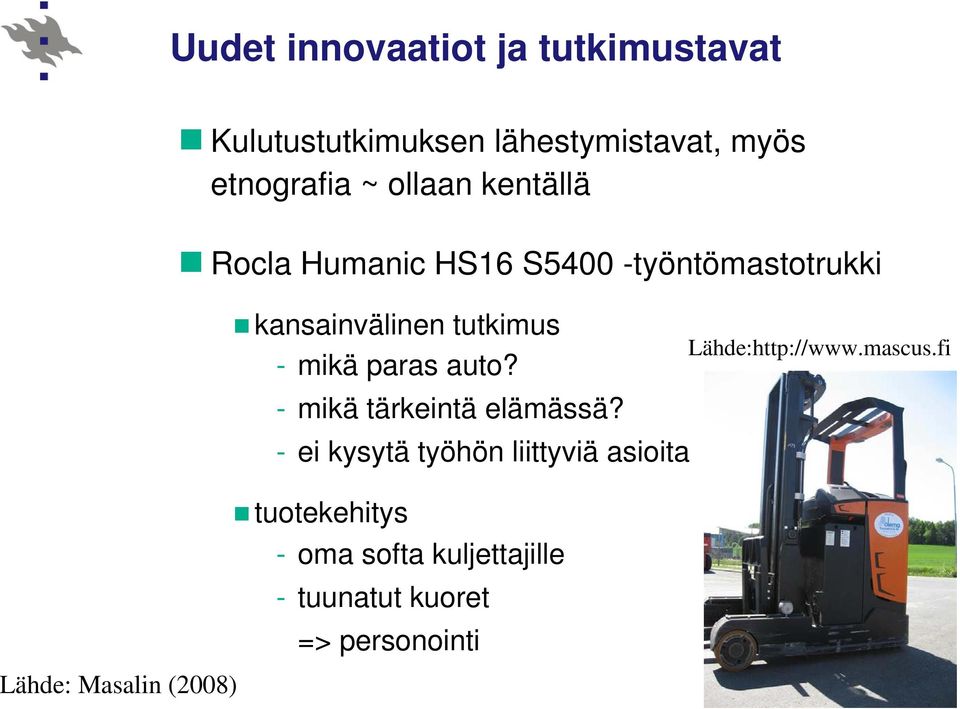 Uudet innovaatiot ja tutkimustavat

Kulutustutkimuksen lähestymistavat, myös etnografia ~ ollaan kentällä

Rocla Humanic HS16 S5400 -työntömastotrukki

kansainvälinen tutkimus
- mikä paras auto?
- mikä tärkeintä elämässä?
- ei kysytä työhön liittyviä asioita

tuotekehitys
- oma softa kuljettajille
- tuunatut kuoret
=> personointi

Lähde:http://www.mascus.fi

Lähde: Masalin (2008)